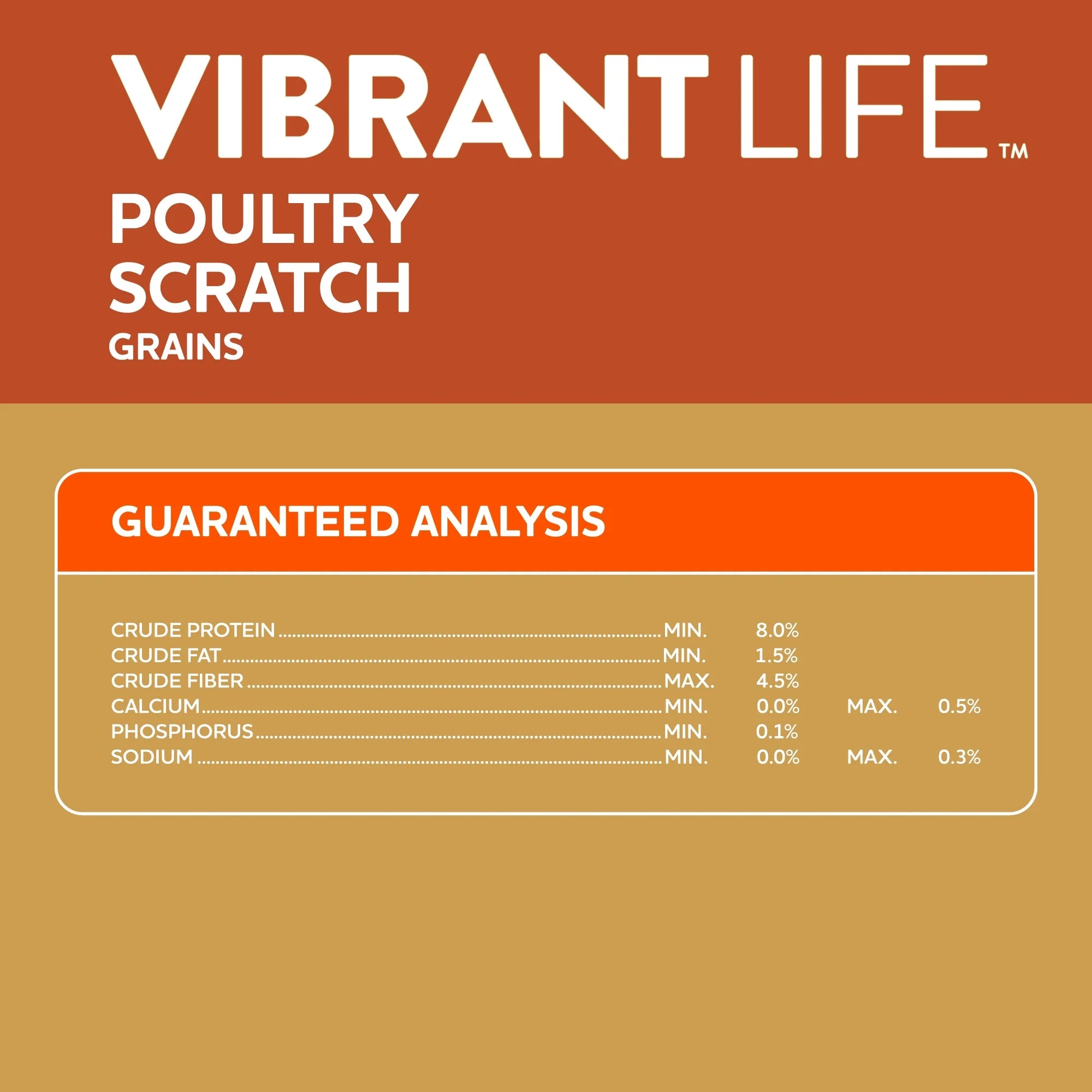 VIBRANT LIFE™
POULTRY SCRATCH
GRAINS

GUARANTEED ANALYSIS

| | | | | |
|---|---|---|---|---|
| CRUDE PROTEIN | MIN. | 8.0% | | |
| CRUDE FAT | MIN. | 1.5% | | |
| CRUDE FIBER | MAX. | 4.5% | | |
| CALCIUM | MIN. | 0.0% | MAX. | 0.5% |
| PHOSPHORUS | MIN. | 0.1% | | |
| SODIUM | MIN. | 0.0% | MAX. | 0.3% |